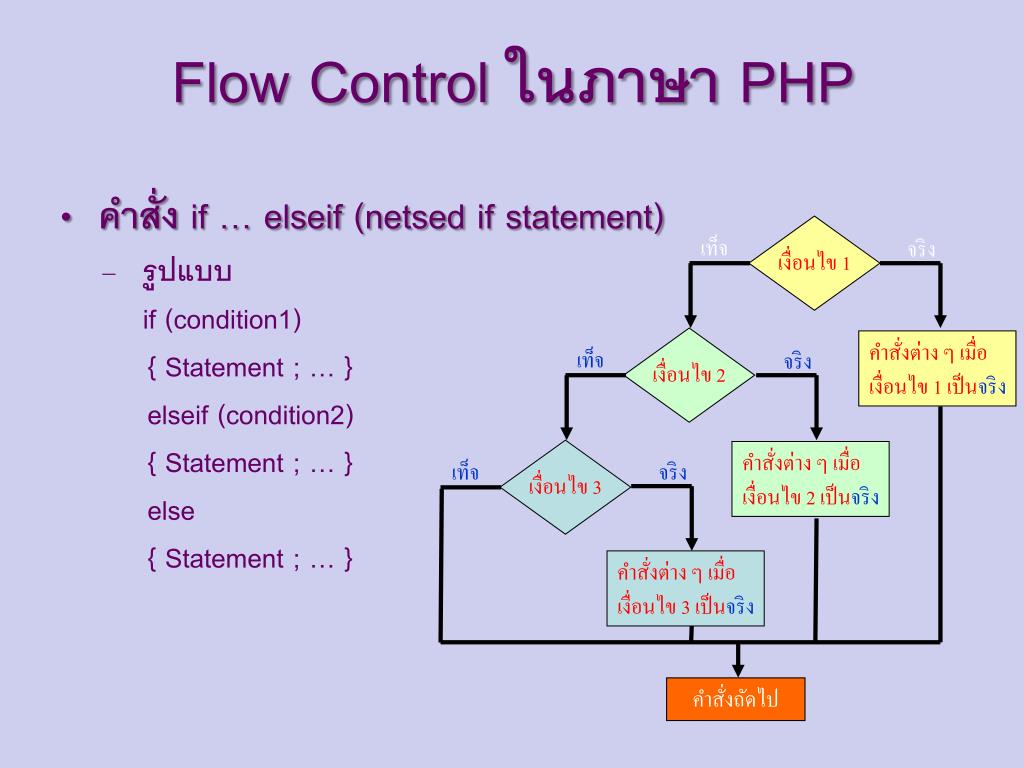 Flow Control ในภาษา PHP

• คำสั่ง if … elseif (netsed if statement)

– รูปแบบ

if (condition1)

{ Statement ; … }

elseif (condition2)

{ Statement ; … }

else

{ Statement ; … }

เท็จ

เงื่อนไข 1

จริง

คำสั่งต่าง ๆ เมื่อ เงื่อนไข 1 เป็นจริง

เท็จ

เงื่อนไข 2

จริง

คำสั่งต่าง ๆ เมื่อ เงื่อนไข 2 เป็นจริง

เท็จ

เงื่อนไข 3

จริง

คำสั่งต่าง ๆ เมื่อ เงื่อนไข 3 เป็นจริง

คำสั่งถัดไป